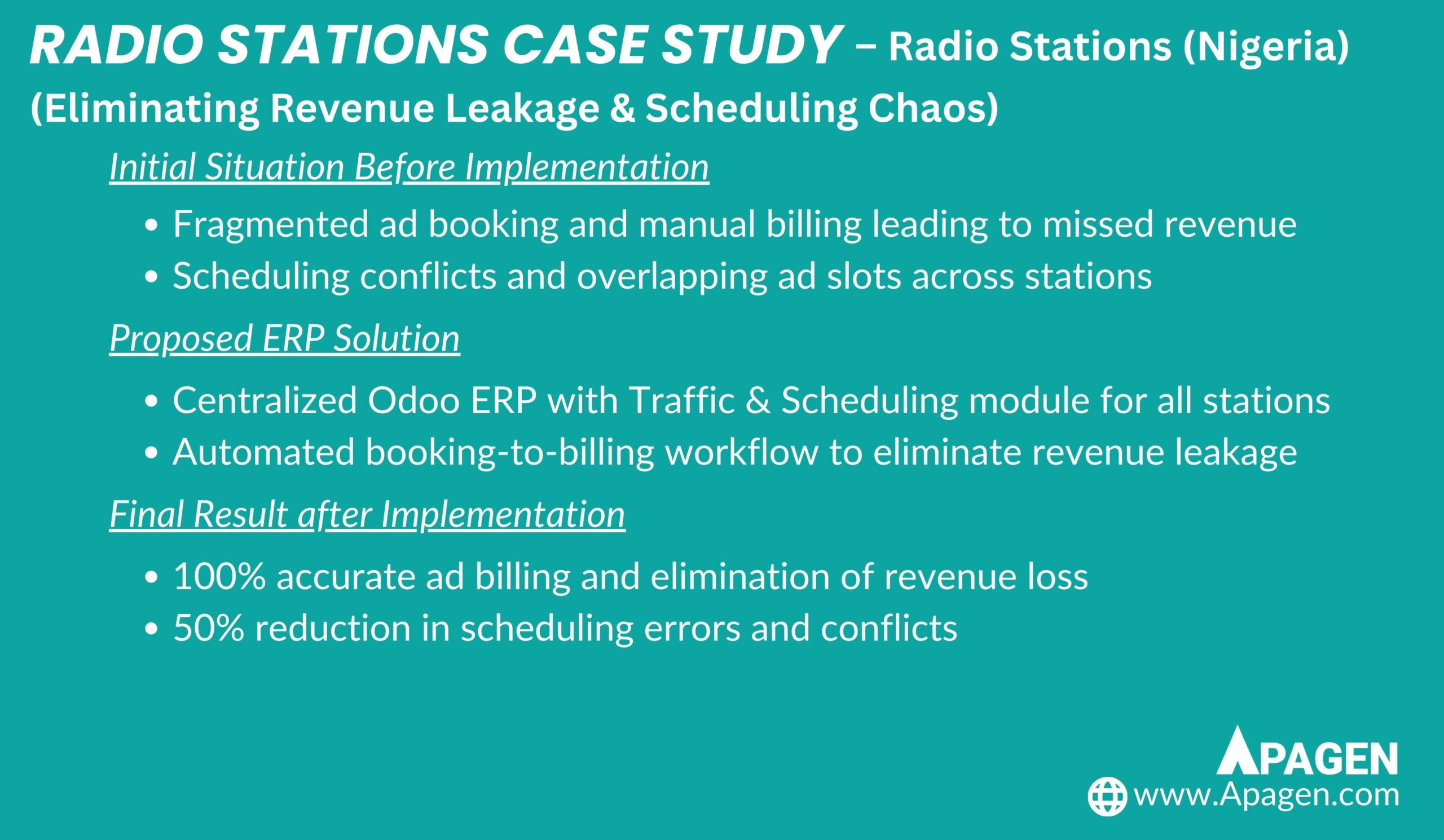 RADIO STATIONS CASE STUDY – Radio Stations (Nigeria)
(Eliminating Revenue Leakage & Scheduling Chaos)

Initial Situation Before Implementation

• Fragmented ad booking and manual billing leading to missed revenue
• Scheduling conflicts and overlapping ad slots across stations

Proposed ERP Solution

• Centralized Odoo ERP with Traffic & Scheduling module for all stations
• Automated booking-to-billing workflow to eliminate revenue leakage

Final Result after Implementation

• 100% accurate ad billing and elimination of revenue loss
• 50% reduction in scheduling errors and conflicts

APAGEN
www.Apagen.com